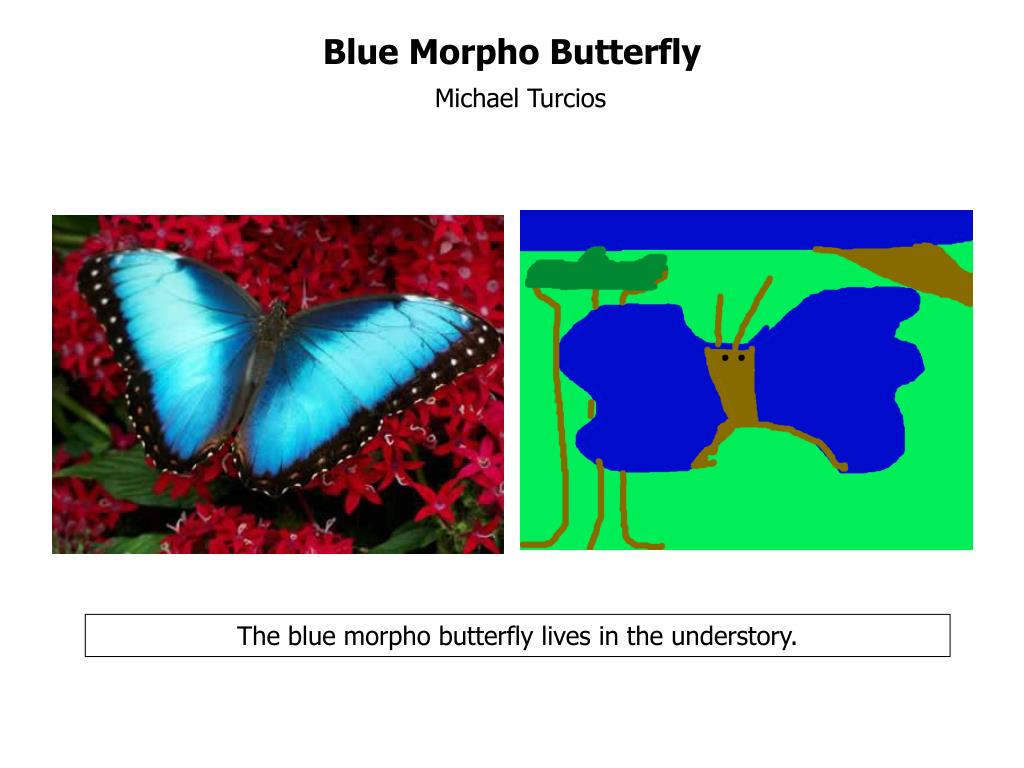 Blue Morpho Butterfly

Michael Turcios

The blue morpho butterfly lives in the understory.